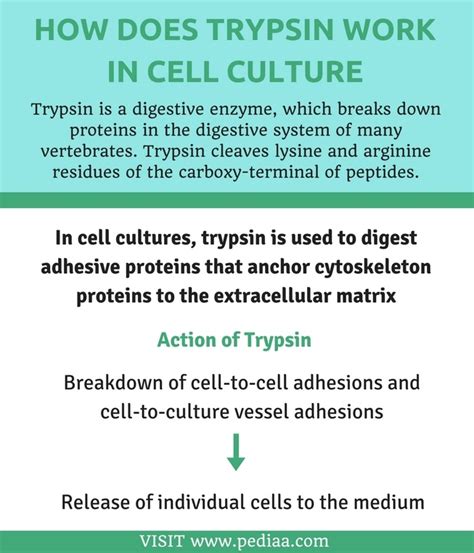 HOW DOES TRYPSIN WORK IN CELL CULTURE

Trypsin is a digestive enzyme, which breaks down proteins in the digestive system of many vertebrates. Trypsin cleaves lysine and arginine residues of the carboxy-terminal of peptides.

In cell cultures, trypsin is used to digest adhesive proteins that anchor cytoskeleton proteins to the extracellular matrix

Action of Trypsin

Breakdown of cell-to-cell adhesions and cell-to-culture vessel adhesions

Release of individual cells to the medium

VISIT www.pediaa.com